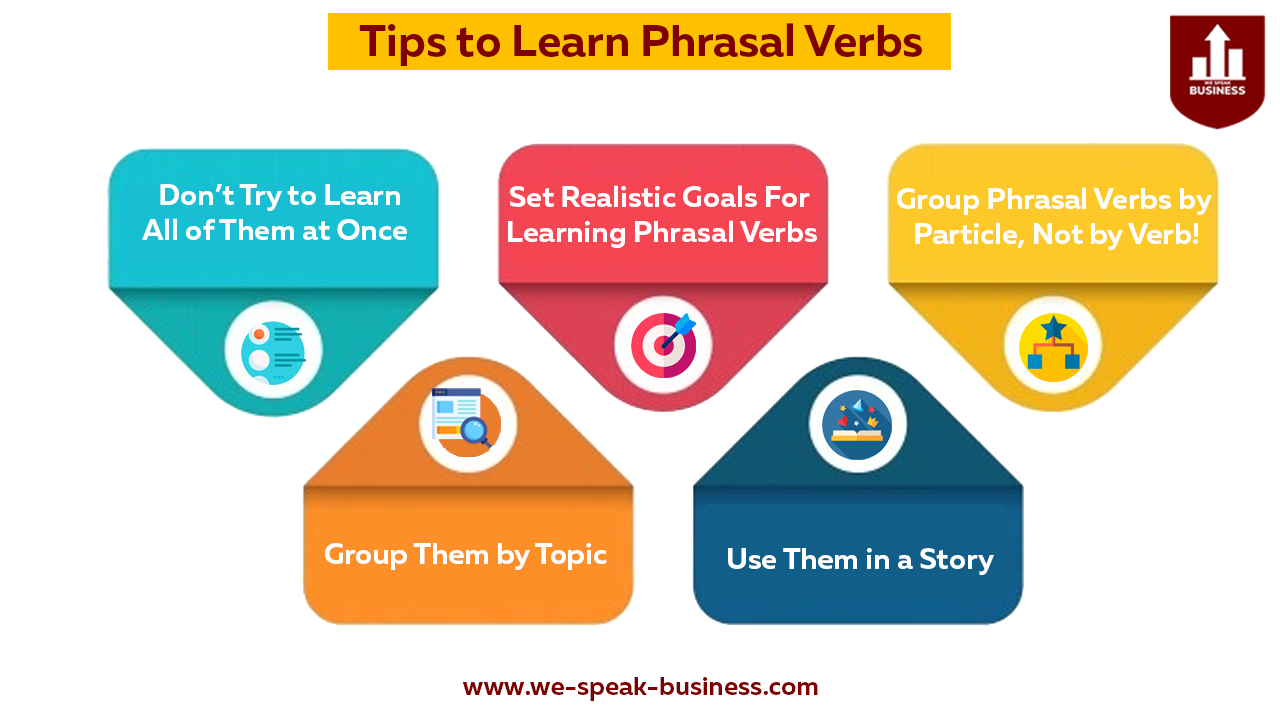 Tips to Learn Phrasal Verbs

WE SPEAK BUSINESS

Don't Try to Learn All of Them at Once

Set Realistic Goals For Learning Phrasal Verbs

Group Phrasal Verbs by Particle, Not by Verb!

Group Them by Topic

Use Them in a Story

www.we-speak-business.com